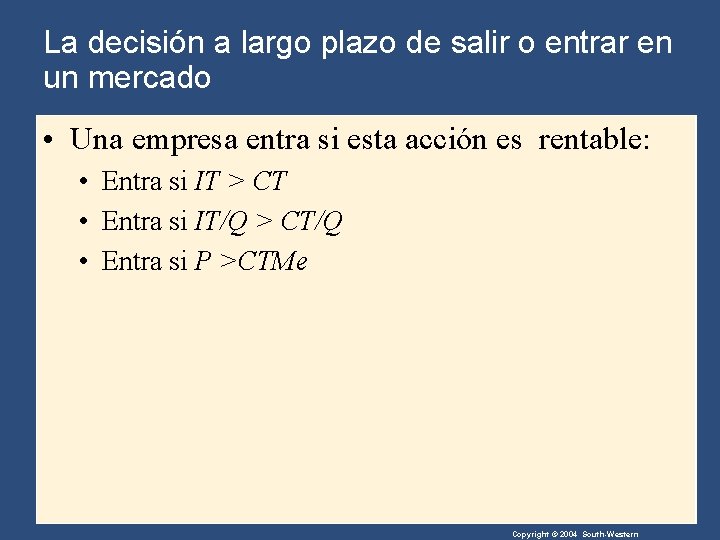 La decisión a largo plazo de salir o entrar en un mercado

• Una empresa entra si esta acción es rentable:
  • Entra si $IT > CT$
  • Entra si $IT/Q > CT/Q$
  • Entra si $P > CTMe$

Copyright © 2004 South-Western